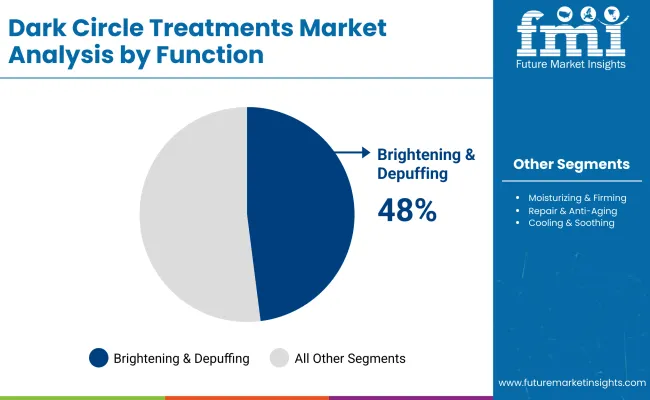 Dark Circle Treatments Market Analysis by Function

fmi
Future Market Insights

Brightening & Depuffing
48%

Other Segments
- Moisturizing & Firming
- Repair & Anti-Aging
- Cooling & Soothing

Brightening & Depuffing
All Other Segments

www.futuremarketinsights.com